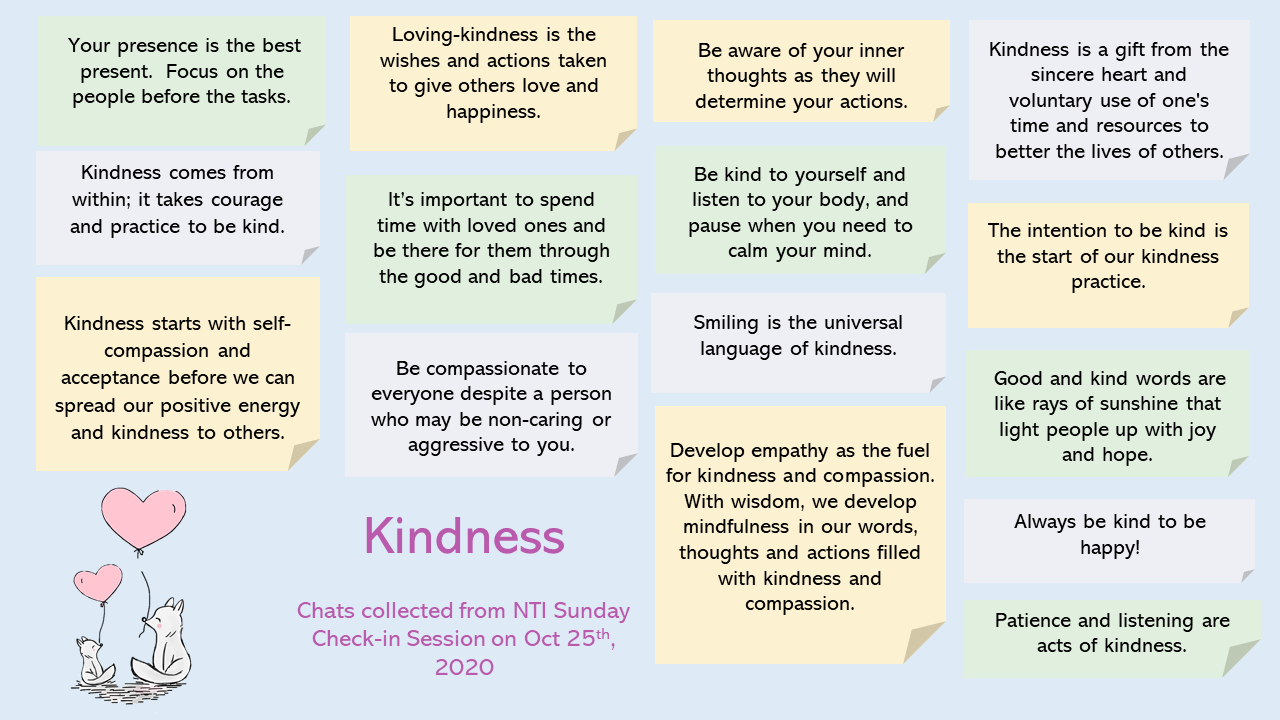 Your presence is the best present. Focus on the people before the tasks.

Kindness comes from within; it takes courage and practice to be kind.

Kindness starts with self-compassion and acceptance before we can spread our positive energy and kindness to others.

Loving-kindness is the wishes and actions taken to give others love and happiness.

It's important to spend time with loved ones and be there for them through the good and bad times.

Be compassionate to everyone despite a person who may be non-caring or aggressive to you.

Kindness

Chats collected from NTI Sunday Check-in Session on Oct 25$^{th}$, 2020

Be aware of your inner thoughts as they will determine your actions.

Be kind to yourself and listen to your body, and pause when you need to calm your mind.

Smiling is the universal language of kindness.

Develop empathy as the fuel for kindness and compassion. With wisdom, we develop mindfulness in our words, thoughts and actions filled with kindness and compassion.

Kindness is a gift from the sincere heart and voluntary use of one's time and resources to better the lives of others.

The intention to be kind is the start of our kindness practice.

Good and kind words are like rays of sunshine that light people up with joy and hope.

Always be kind to be happy!

Patience and listening are acts of kindness.